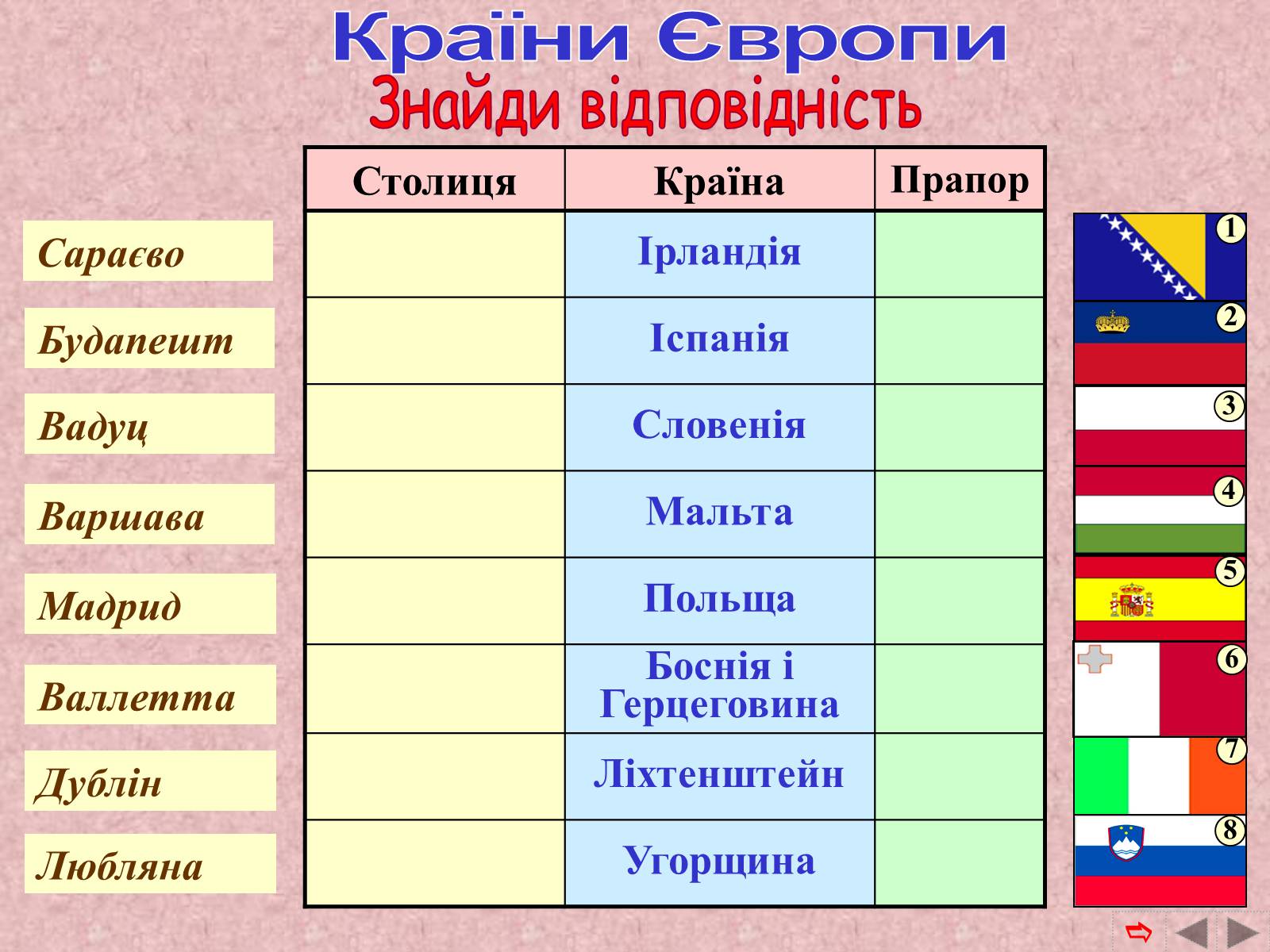 Країни Європи
Знайди відповідність

Сараєво

Будапешт

Вадуц

Варшава

Мадрид

Валлетта

Дублін

Любляна

| Столиця | Країна | Прапор |
|---|---|---|
| | Ірландія | |
| | Іспанія | |
| | Словенія | |
| | Мальта | |
| | Польща | |
| | Боснія і Герцеговина | |
| | Ліхтенштейн | |
| | Угорщина | |

1
2
3
4
5
6
7
8